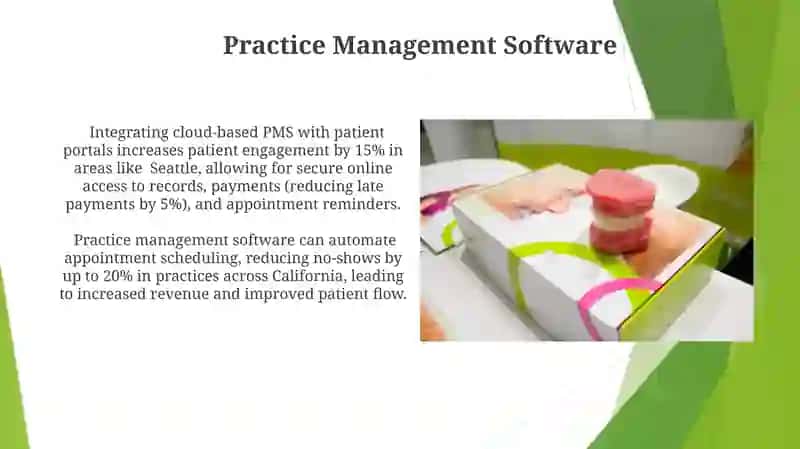 Practice Management Software

Integrating cloud-based PMS with patient portals increases patient engagement by 15% in areas like Seattle, allowing for secure online access to records, payments (reducing late payments by 5%), and appointment reminders.

Practice management software can automate appointment scheduling, reducing no-shows by up to 20% in practices across California, leading to increased revenue and improved patient flow.